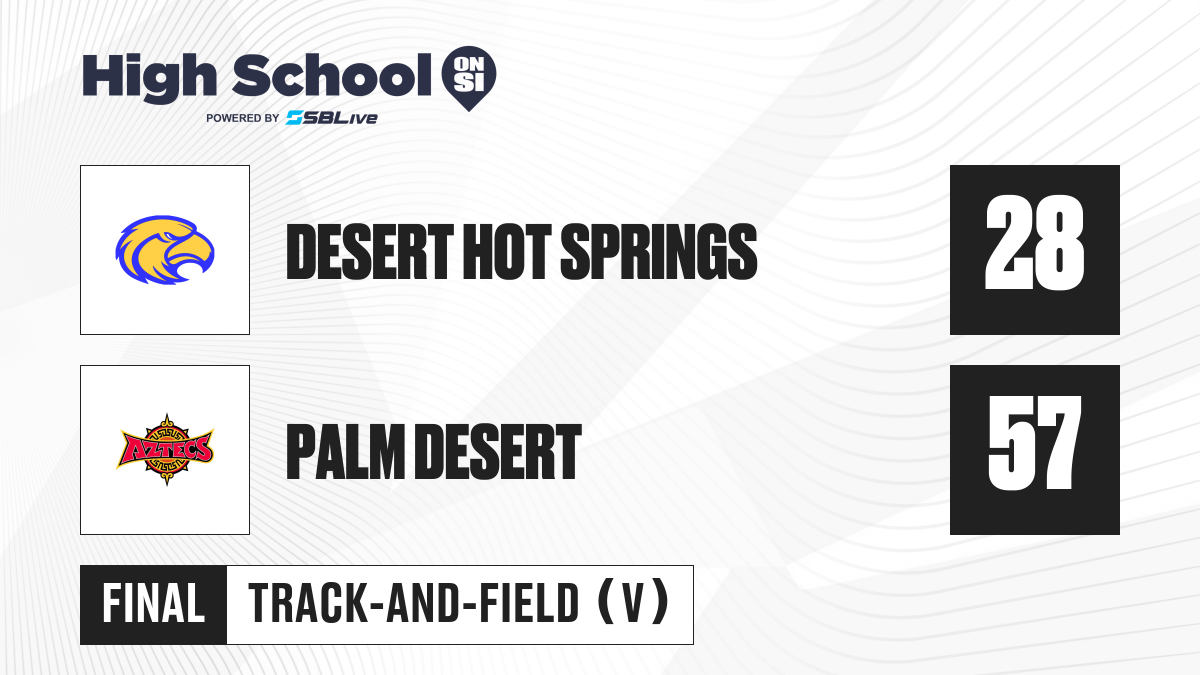 High School ON SI
POWERED BY SBLive

DESERT HOT SPRINGS
28

AZTECS
PALM DESERT
57

FINAL
TRACK-AND-FIELD (V)